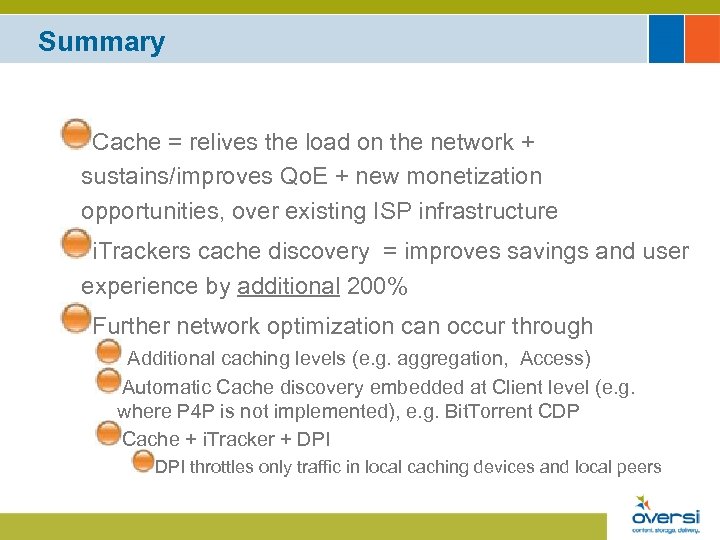 Summary

Cache = relives the load on the network + sustains/improves QoE + new monetization opportunities, over existing ISP infrastructure

iTrackers cache discovery = improves savings and user experience by additional 200%

Further network optimization can occur through

Additional caching levels (e.g. aggregation, Access)

Automatic Cache discovery embedded at Client level (e.g. where P4P is not implemented), e.g. BitTorrent CDP

Cache + iTracker + DPI

DPI throttles only traffic in local caching devices and local peers

oversi
content. storage. delivery.